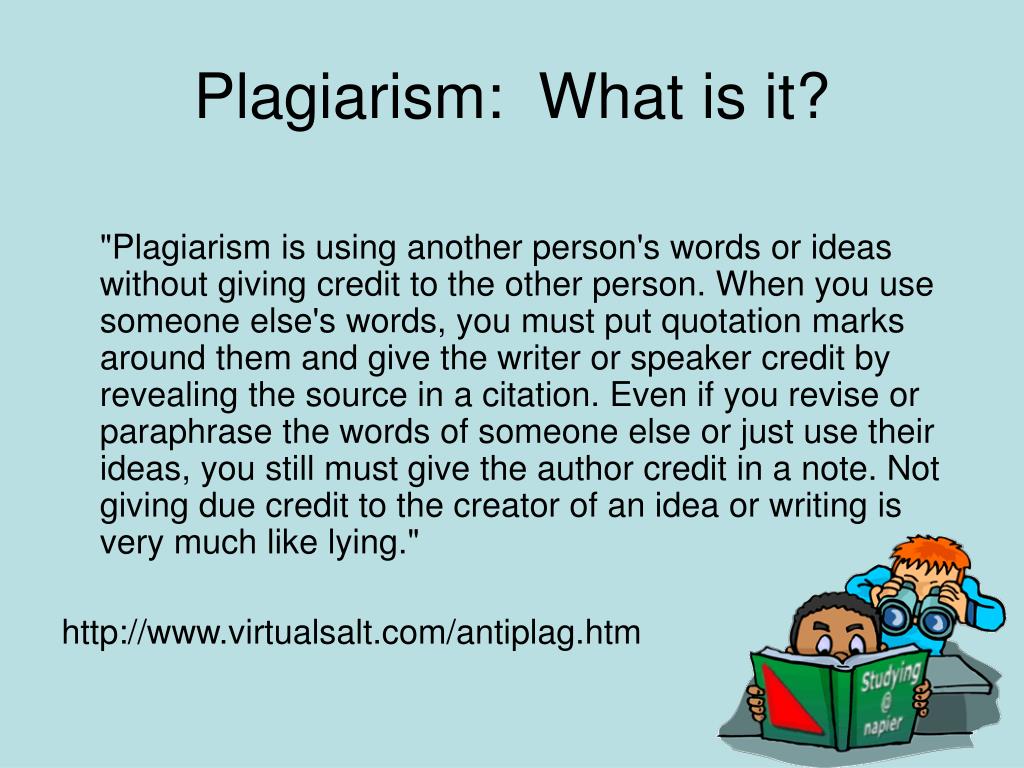 Plagiarism: What is it?

"Plagiarism is using another person's words or ideas without giving credit to the other person. When you use someone else's words, you must put quotation marks around them and give the writer or speaker credit by revealing the source in a citation. Even if you revise or paraphrase the words of someone else or just use their ideas, you still must give the author credit in a note. Not giving due credit to the creator of an idea or writing is very much like lying."

http://www.virtualsalt.com/antiplag.htm

Studying @ napier